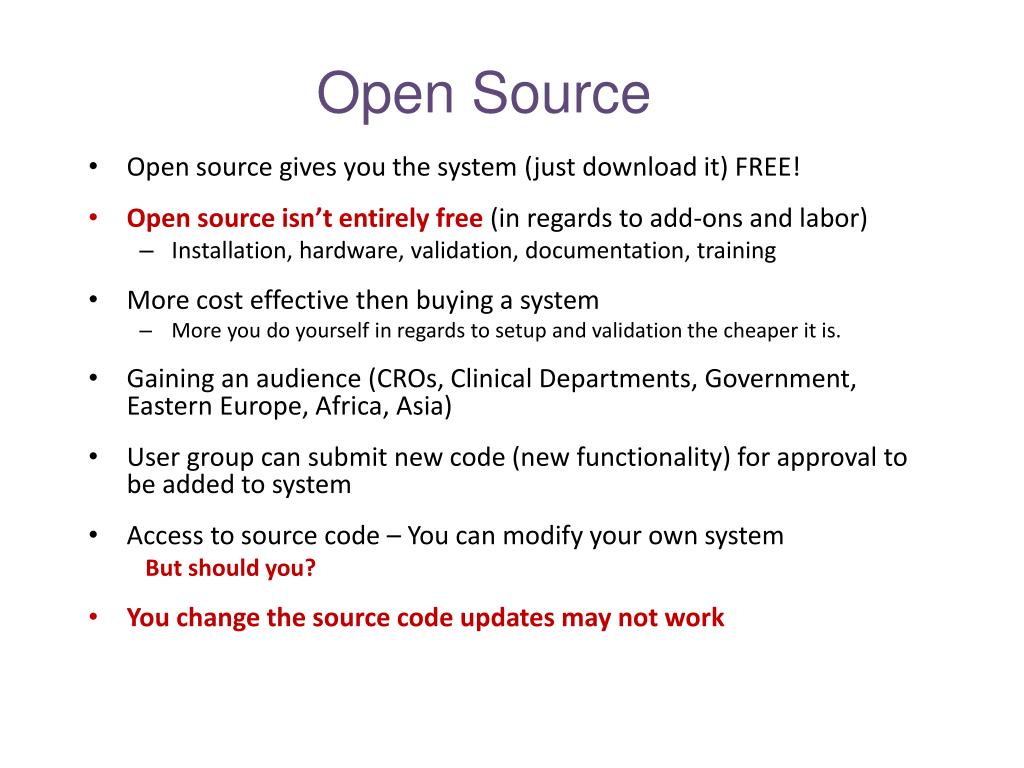 Open Source

• Open source gives you the system (just download it) FREE!

• Open source isn't entirely free (in regards to add-ons and labor)
– Installation, hardware, validation, documentation, training

• More cost effective then buying a system
– More you do yourself in regards to setup and validation the cheaper it is.

• Gaining an audience (CROs, Clinical Departments, Government, Eastern Europe, Africa, Asia)

• User group can submit new code (new functionality) for approval to be added to system

• Access to source code – You can modify your own system
But should you?

• You change the source code updates may not work